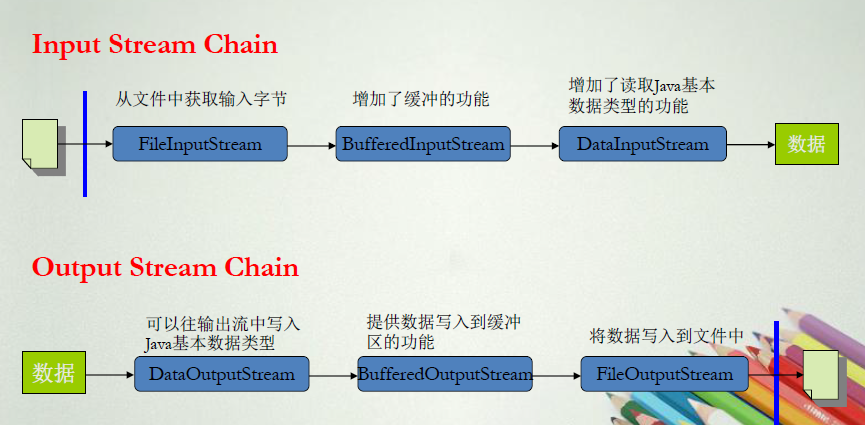 Input Stream Chain

从文件中获取输入字节

增加了缓冲的功能

增加了读取Java基本数据类型的功能

FileInputStream

BufferedInputStream

DataInputStream

数据

Output Stream Chain

可以往输出流中写入Java基本数据类型

提供数据写入到缓冲区的功能

将数据写入到文件中

数据

DataOutputStream

BufferedOutputStream

FileOutputStream